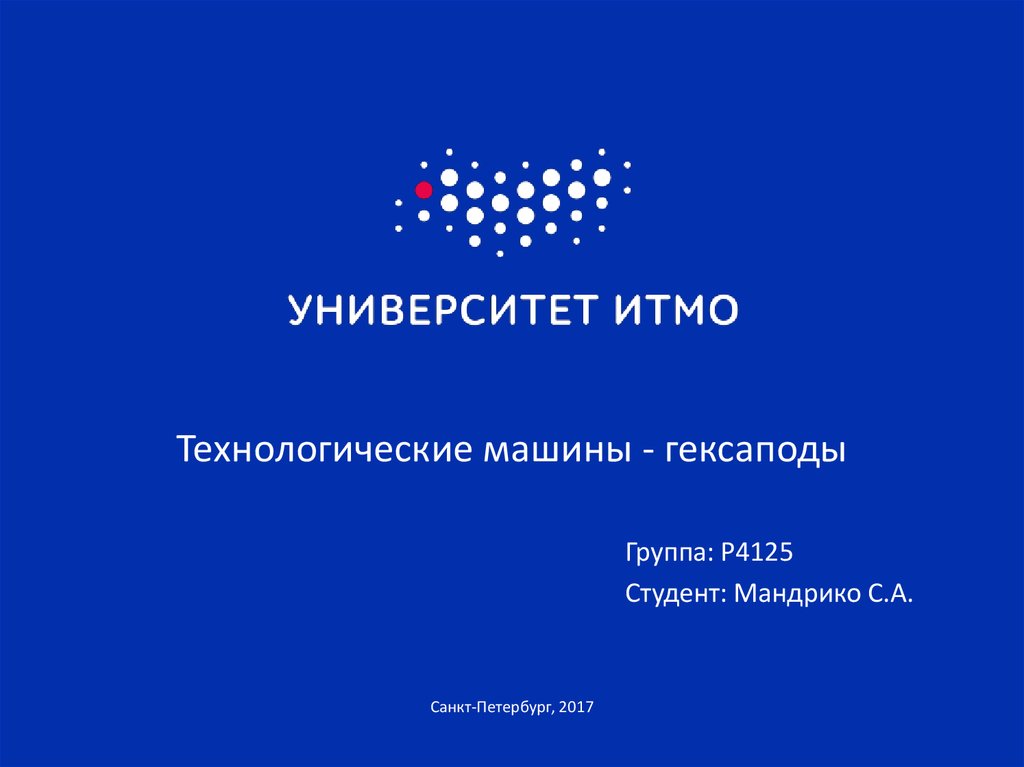 УНИВЕРСИТЕТ ИТМО

Технологические машины - гексаподы

Группа: P4125
Студент: Мандрико С.А.

Санкт-Петербург, 2017